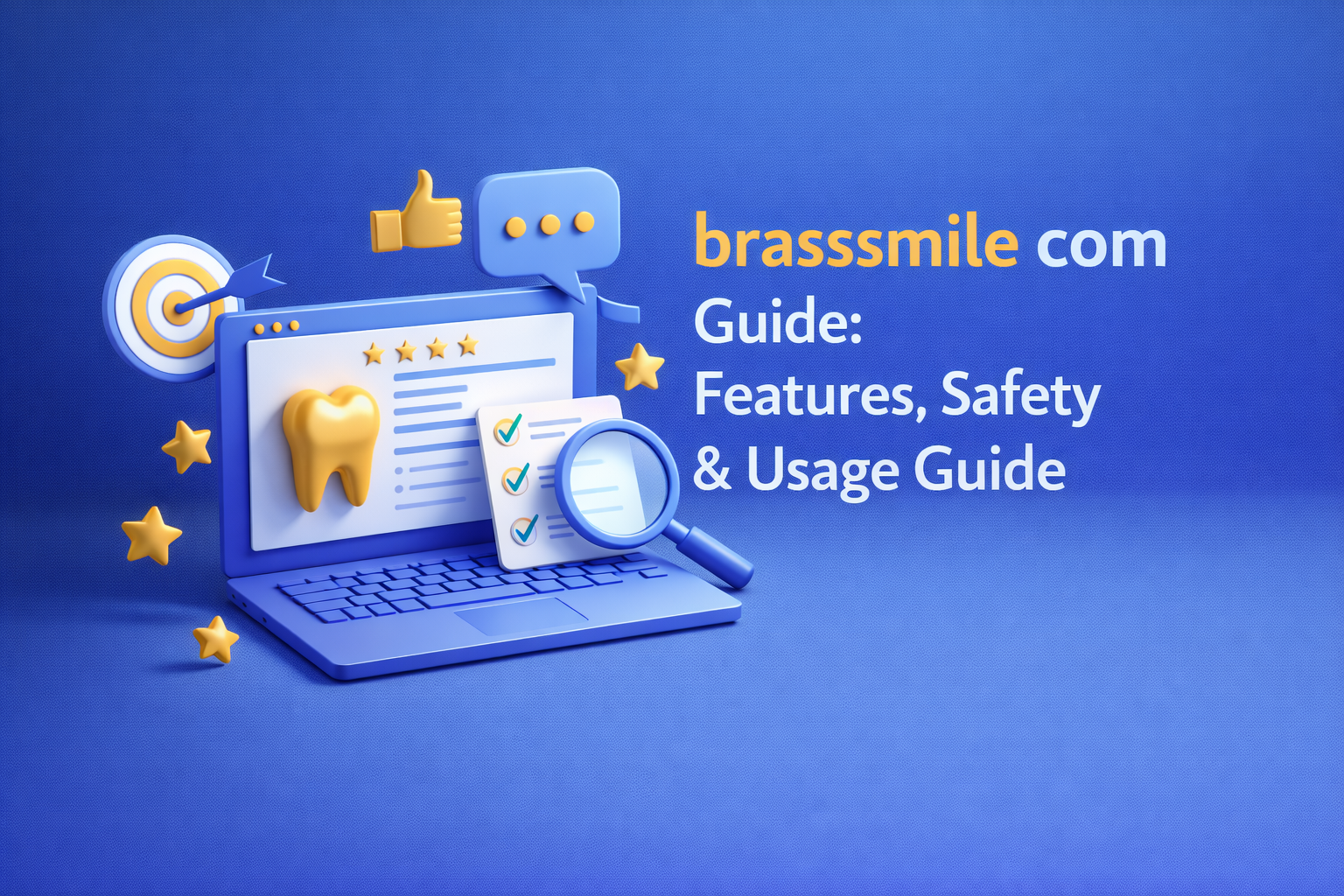 brasssmile com Guide: Features, Safety & Usage Guide